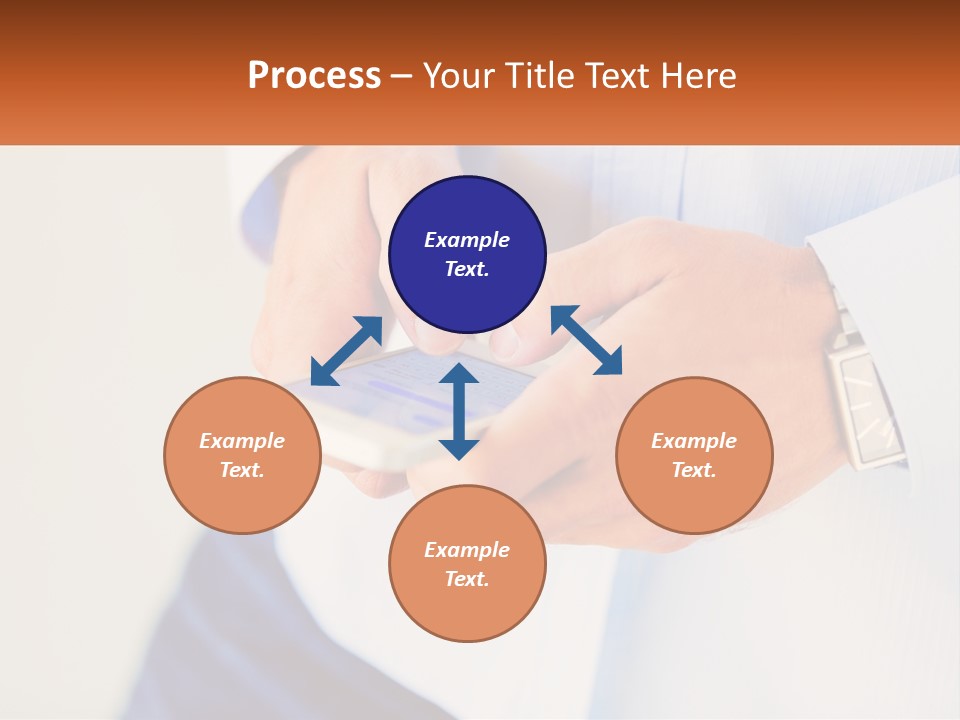 Process – Your Title Text Here

Example Text.

Example Text.

Example Text.

Example Text.